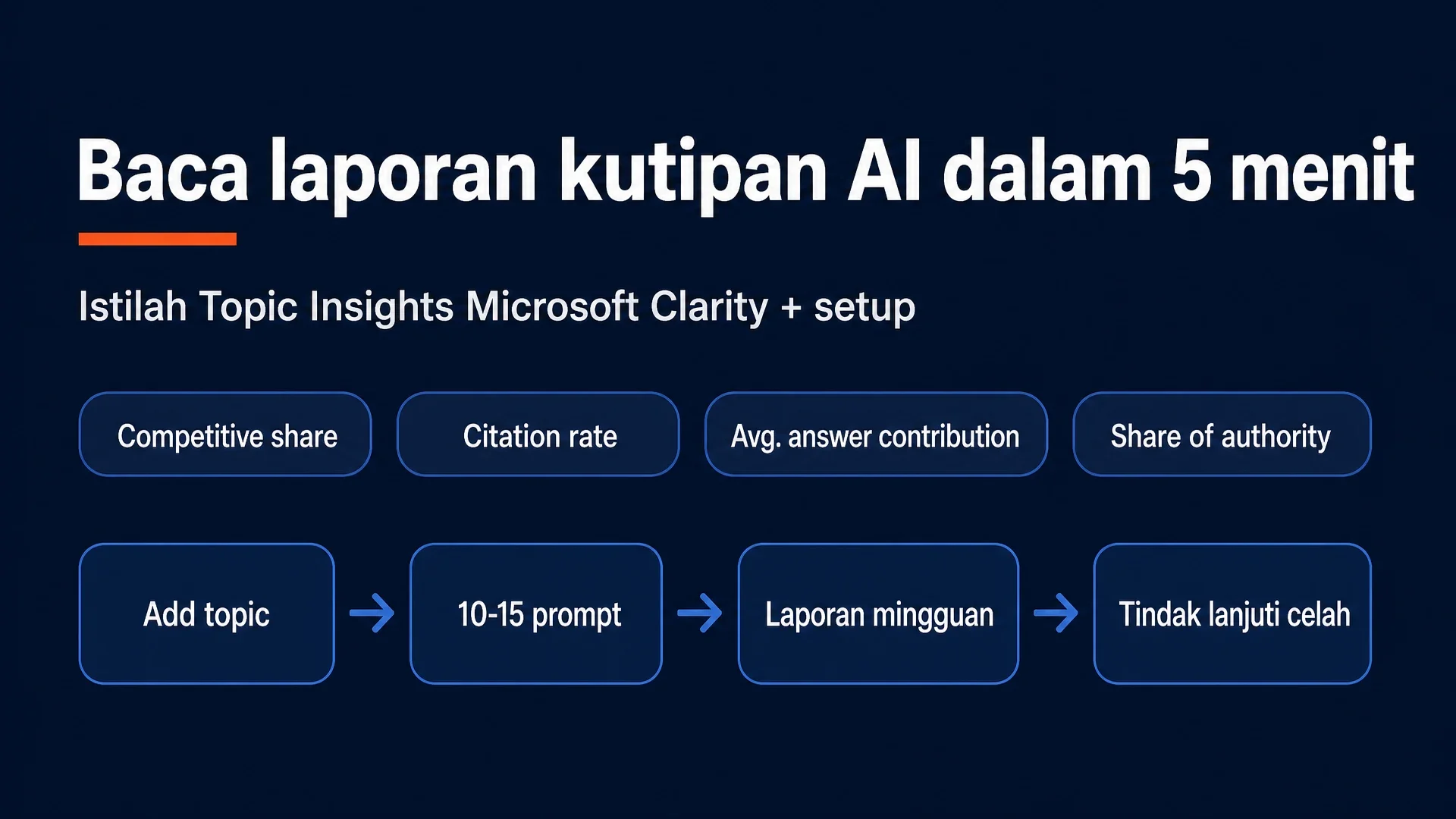 Baca laporan kutipan AI dalam 5 menit

Istilah Topic Insights Microsoft Clarity + setup

Competitive share

Citation rate

Avg. answer contribution

Share of authority

Add topic → 10-15 prompt → Laporan mingguan → Tindak lanjuti celah